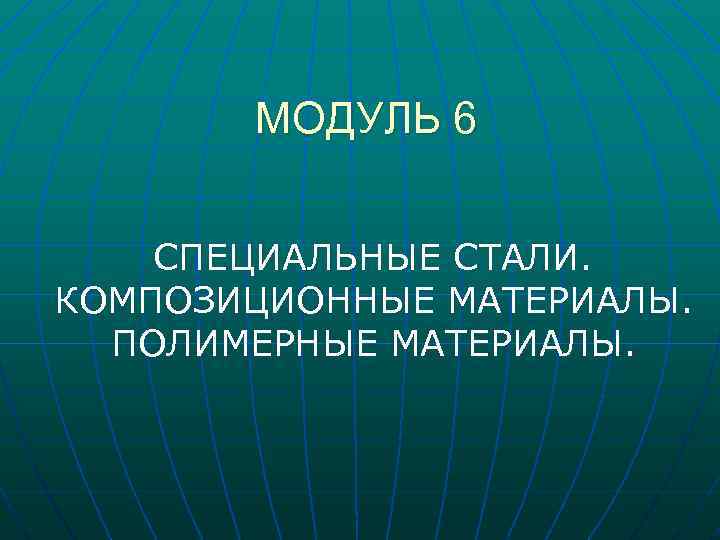 МОДУЛЬ 6

СПЕЦИАЛЬНЫЕ СТАЛИ. КОМПОЗИЦИОННЫЕ МАТЕРИАЛЫ. ПОЛИМЕРНЫЕ МАТЕРИАЛЫ.